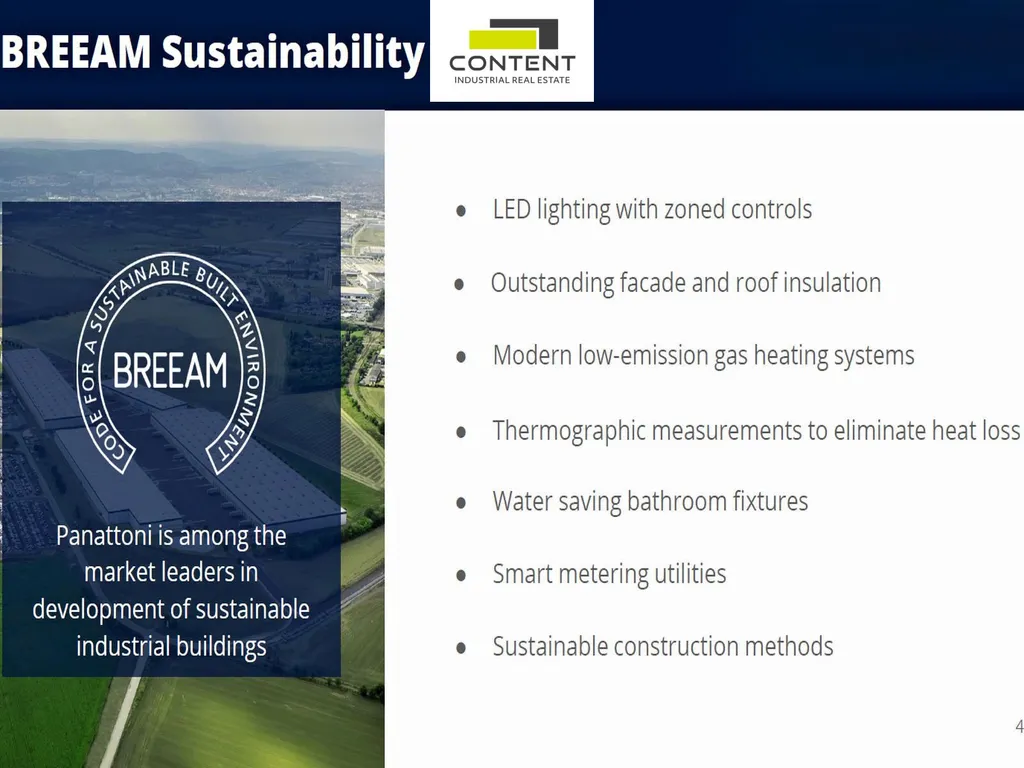 BREEAM Sustainability

CONTENT
INDUSTRIAL REAL ESTATE

CODE FOR A SUSTAINABLE BUILT ENVIRONMENT
BREEAM

Panattoni is among the market leaders in development of sustainable industrial buildings

• LED lighting with zoned controls
• Outstanding facade and roof insulation
• Modern low-emission gas heating systems
• Thermographic measurements to eliminate heat loss
• Water saving bathroom fixtures
• Smart metering utilities
• Sustainable construction methods

4